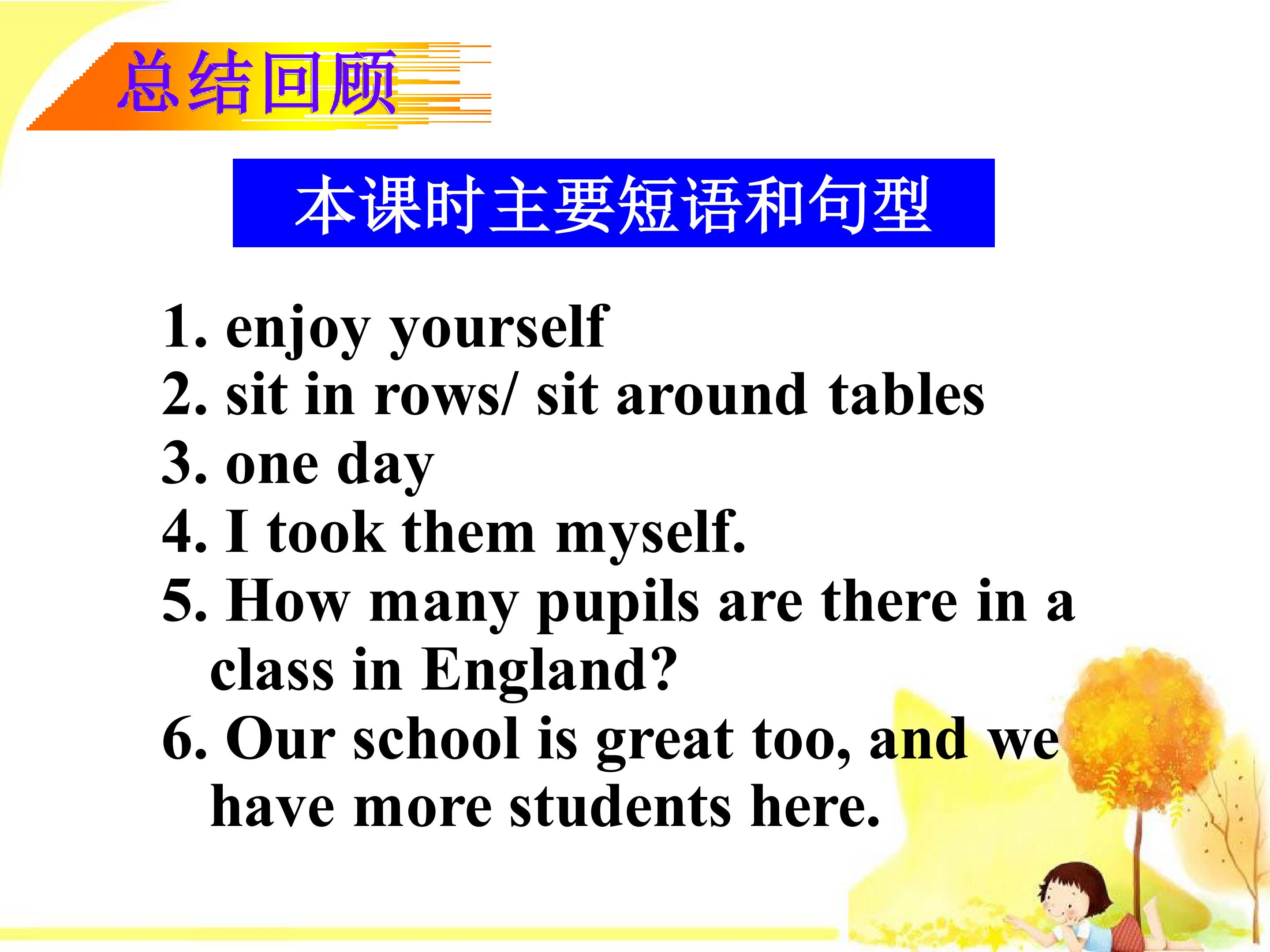 总结回顾

本课时主要短语和句型

1. enjoy yourself
2. sit in rows/ sit around tables
3. one day
4. I took them myself.
5. How many pupils are there in a class in England?
6. Our school is great too, and we have more students here.